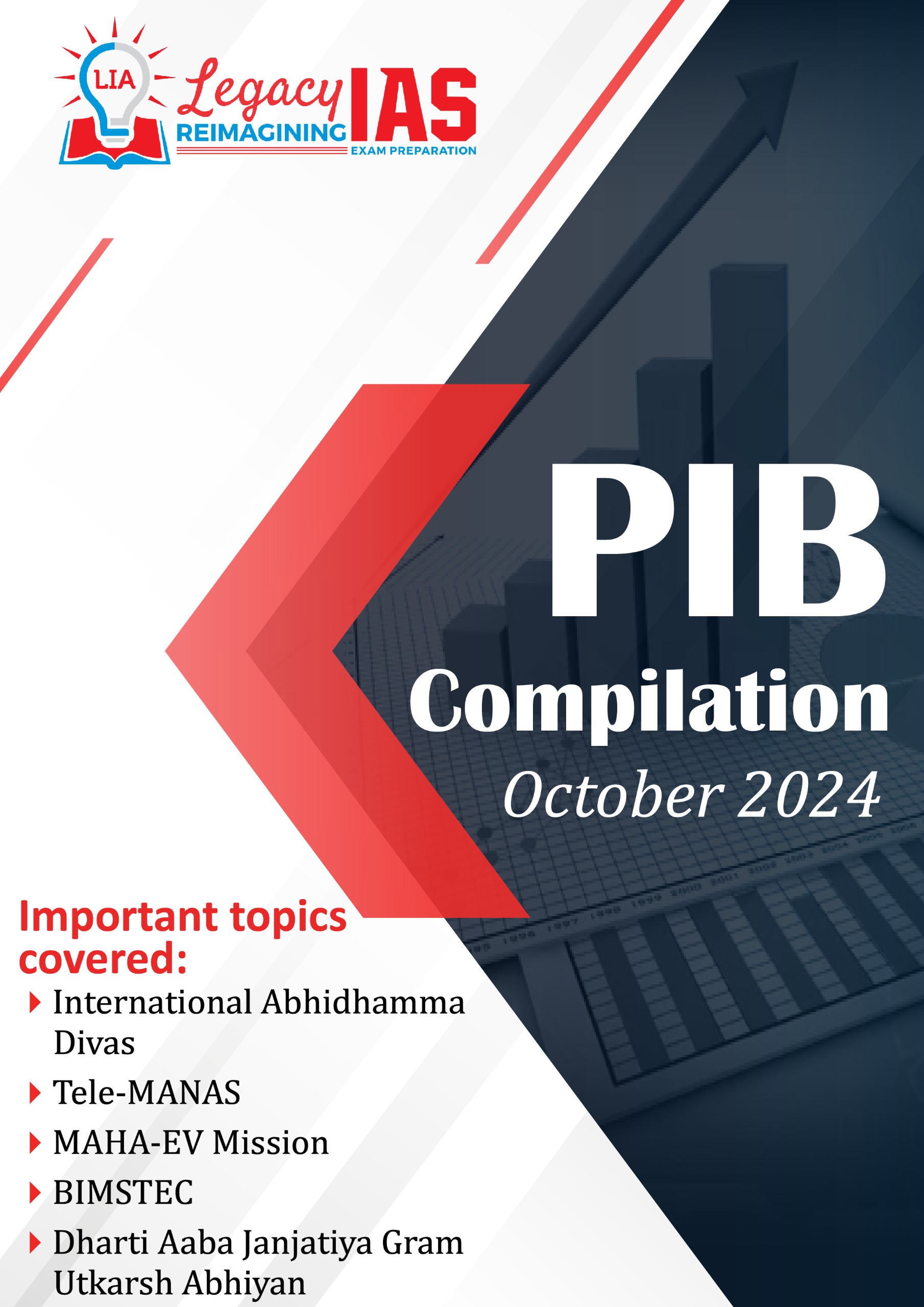 LIA Legacy IAS
REIMAGINING
EXAM PREPARATION

PIB
Compilation
October 2024

Important topics covered:
International Abhidhamma Divas
Tele-MANAS
MAHA-EV Mission
BIMSTEC
Dharti Aaba Janjatiya Gram Utkarsh Abhiyan